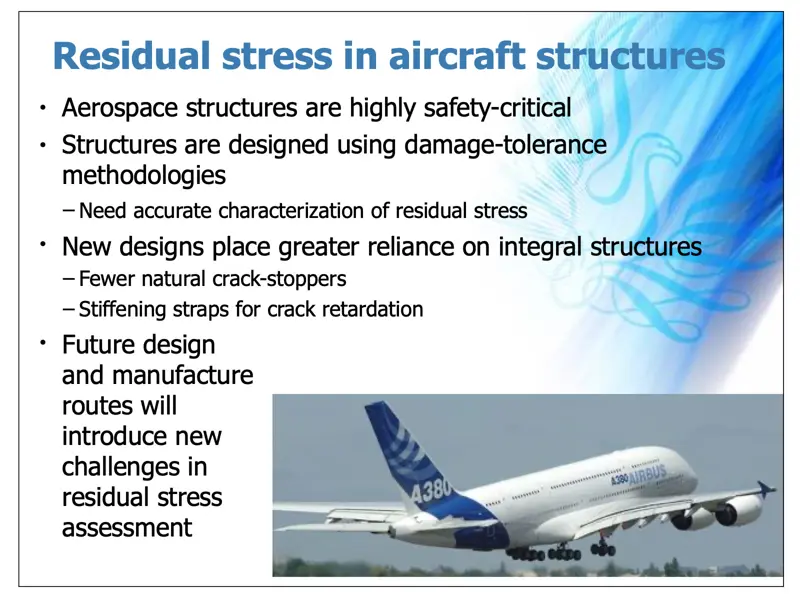 Residual stress in aircraft structures

• Aerospace structures are highly safety-critical
• Structures are designed using damage-tolerance methodologies
– Need accurate characterization of residual stress
• New designs place greater reliance on integral structures
– Fewer natural crack-stoppers
– Stiffening straps for crack retardation
• Future design and manufacture routes will introduce new challenges in residual stress assessment

A380

A380 AIRBUS